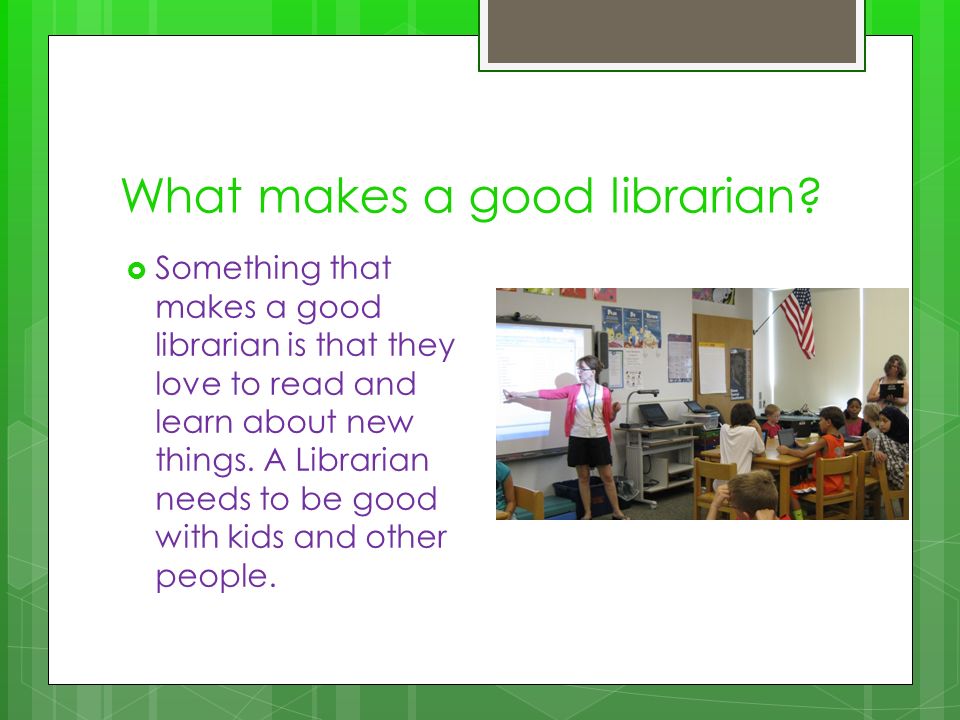 What makes a good librarian?

Something that makes a good librarian is that they love to read and learn about new things. A Librarian needs to be good with kids and other people.